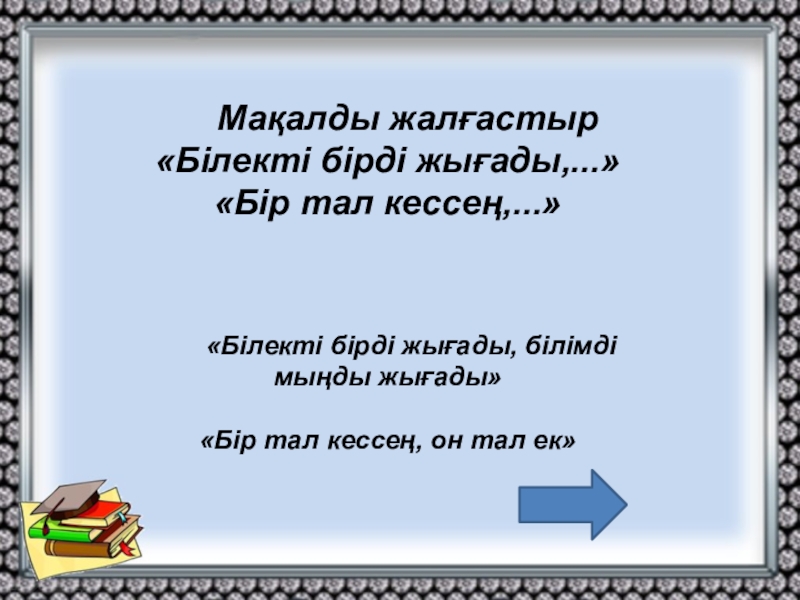 Мақалды жалғастыр
«Білекті бірді жығады,...»
«Бір тал кессең,...»

«Білекті бірді жығады, білімді мыңды жығады»

«Бір тал кессең, он тал ек»